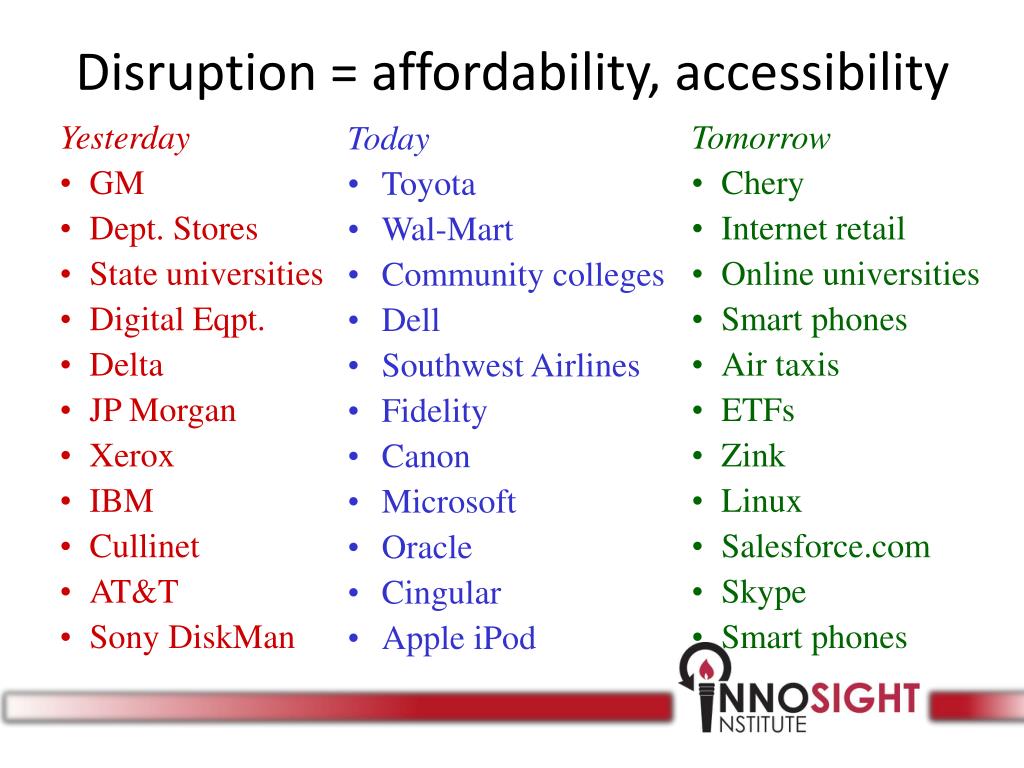 Disruption = affordability, accessibility

Yesterday
• GM
• Dept. Stores
• State universities
• Digital Eqpt.
• Delta
• JP Morgan
• Xerox
• IBM
• Cullinet
• AT&T
• Sony DiskMan

Today
• Toyota
• Wal-Mart
• Community colleges
• Dell
• Southwest Airlines
• Fidelity
• Canon
• Microsoft
• Oracle
• Cingular
• Apple iPod

Tomorrow
• Chery
• Internet retail
• Online universities
• Smart phones
• Air taxis
• ETFs
• Zink
• Linux
• Salesforce.com
• Skype
• Smart phones

INNOSIGHT
INSTITUTE